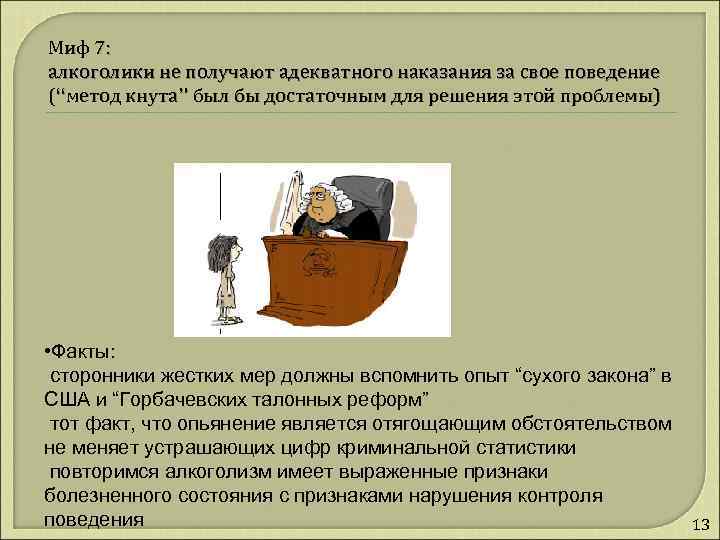 Миф 7:
алкоголики не получают адекватного наказания за свое поведение ("метод кнута" был бы достаточным для решения этой проблемы)

•Факты:
сторонники жестких мер должны вспомнить опыт "сухого закона" в США и "Горбачевских талонных реформ"
тот факт, что опьянение является отягощающим обстоятельством не меняет устрашающих цифр криминальной статистики
повторимся алкоголизм имеет выраженные признаки болезненного состояния с признаками нарушения контроля поведения

13